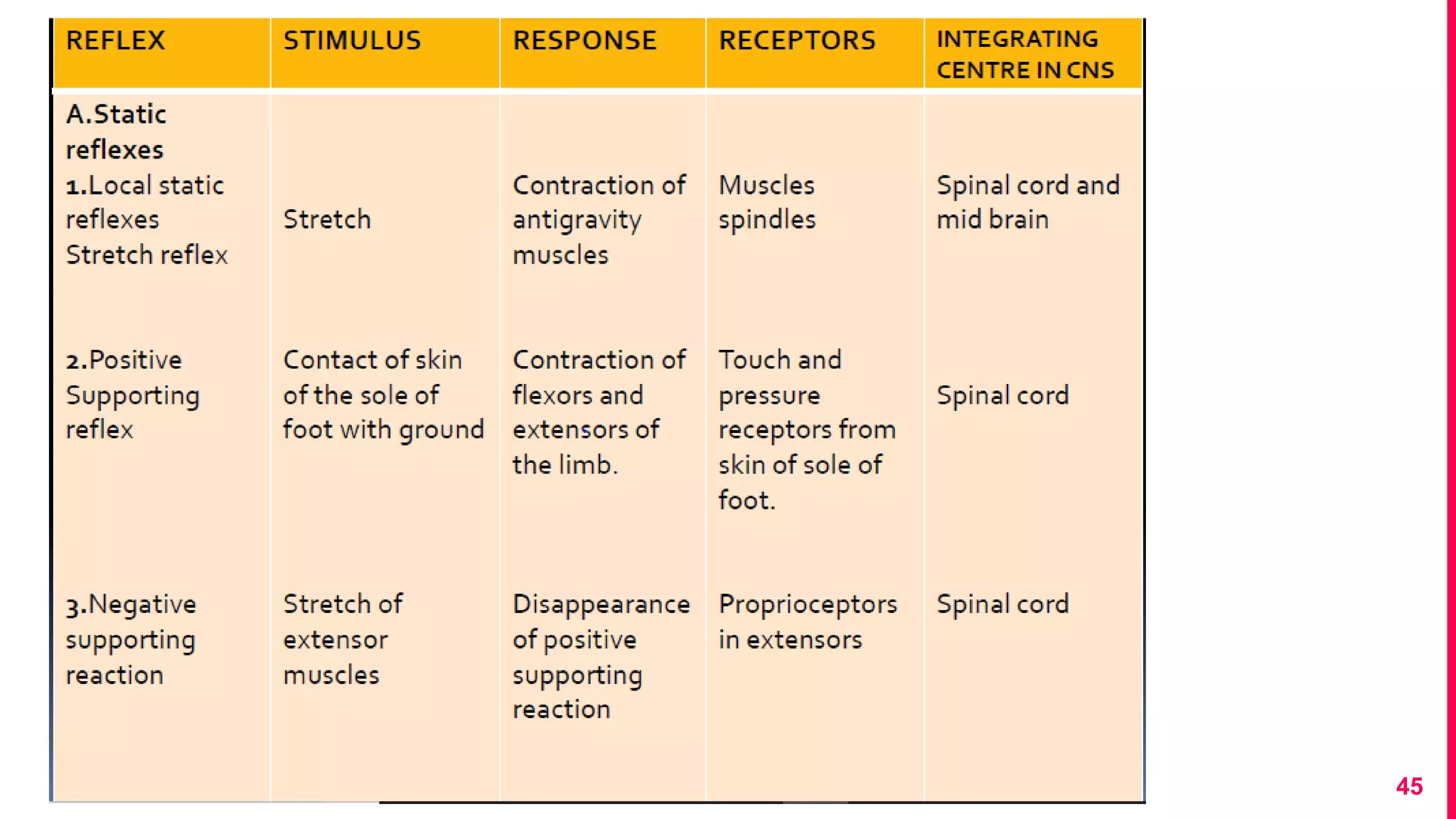 | REFLEX | STIMULUS | RESPONSE | RECEPTORS | INTEGRATING CENTRE IN CNS |
|---|---|---|---|---|
| A.Static reflexes 1.Local static reflexes Stretch reflex | Stretch | Contraction of antigravity muscles | Muscles spindles | Spinal cord and mid brain |
| 2.Positive Supporting reflex | Contact of skin of the sole of foot with ground | Contraction of flexors and extensors of the limb. | Touch and pressure receptors from skin of sole of foot. | Spinal cord |
| 3.Negative supporting reaction | Stretch of extensor muscles | Disappearance of positive supporting reaction | Proprioceptors in extensors | Spinal cord |

45